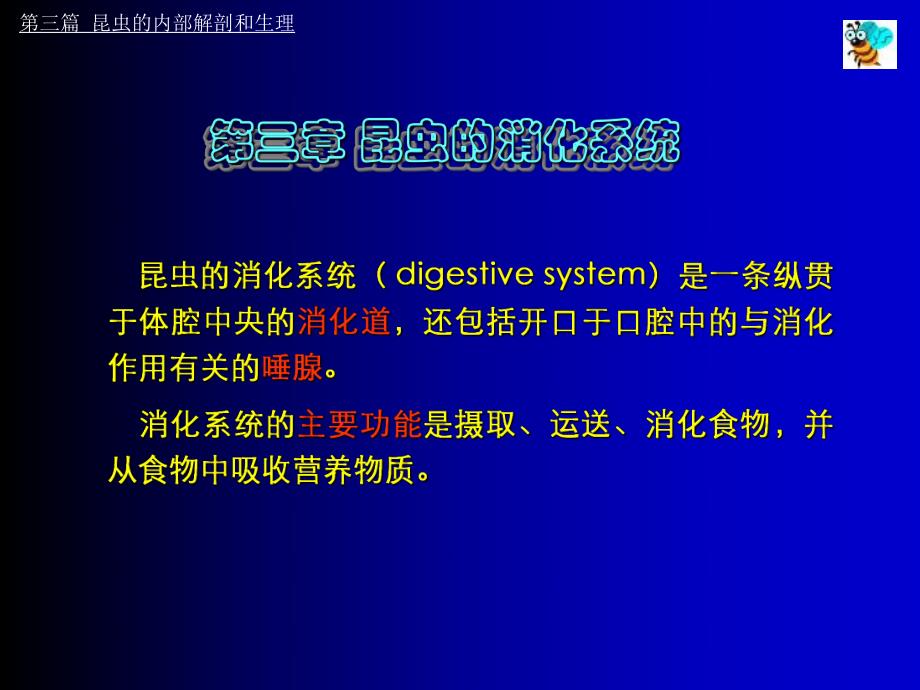 第三篇 昆虫的内部解剖和生理

第三章 昆虫的消化系统

昆虫的消化系统（digestive system）是一条纵贯于体腔中央的消化道，还包括开口于口腔中的与消化作用有关的唾腺。

消化系统的主要功能是摄取、运送、消化食物，并从食物中吸收营养物质。